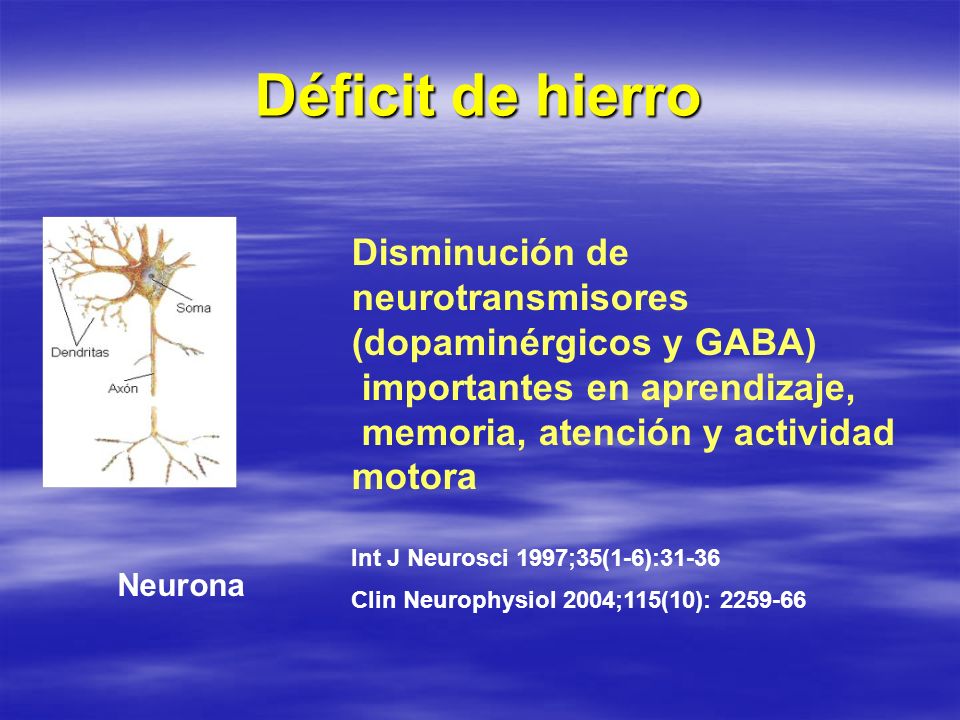 Déficit de hierro

Soma

Dendritas

Axón

Neurona

Disminución de neurotransmisores (dopaminérgicos y GABA) importantes en aprendizaje, memoria, atención y actividad motora

Int J Neurosci 1997;35(1-6):31-36

Clin Neurophysiol 2004;115(10): 2259-66